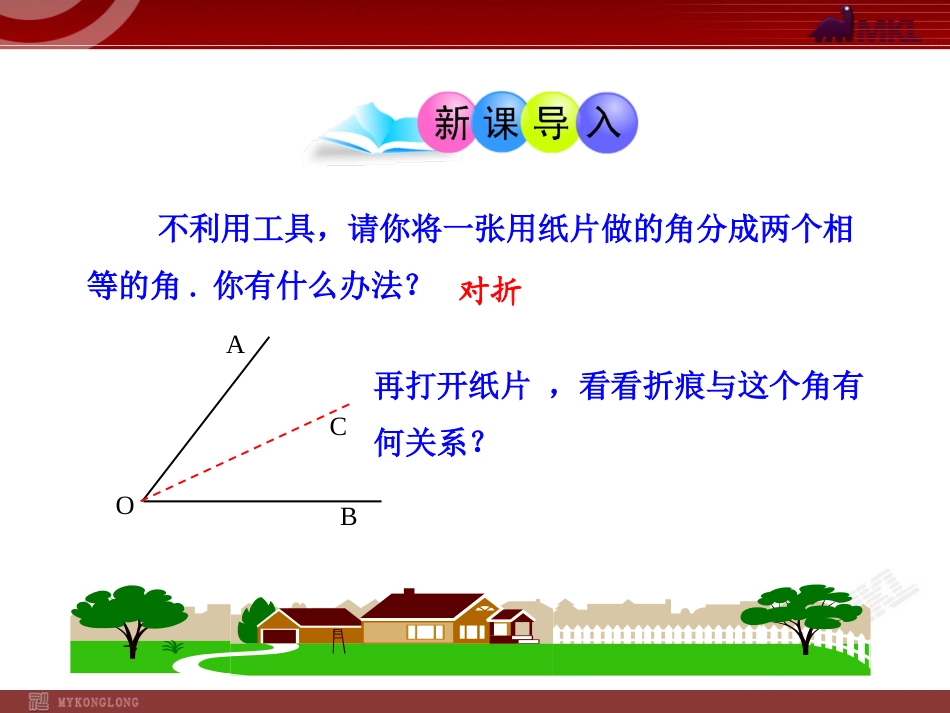 MKL

新课导入

不利用工具，请你将一张用纸片做的角分成两个相等的角．你有什么办法？ 对折

A
C
O
B

再打开纸片 ，看看折痕与这个角有何关系？

MYKONGLONG